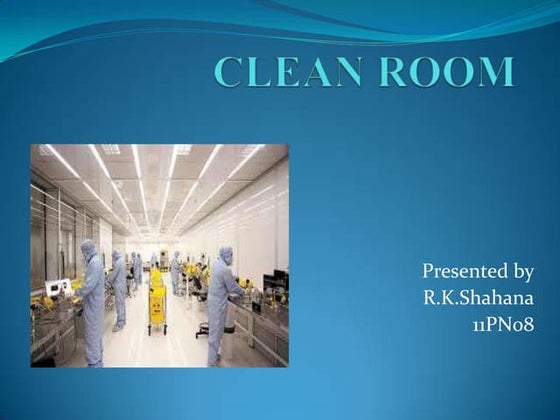 CLEAN ROOM

Presented by
R.K.Shahana
11PN08